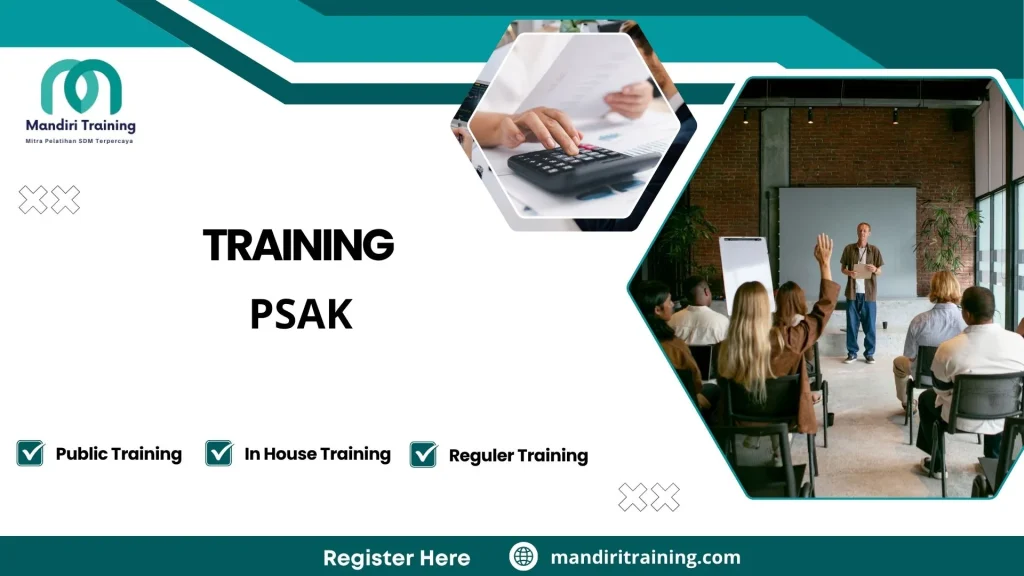 Mandiri Training
Mitra Pelatihan SDM Terpercaya

TRAINING

PSAK

Public Training
In House Training
Reguler Training

Register Here
mandiritraining.com